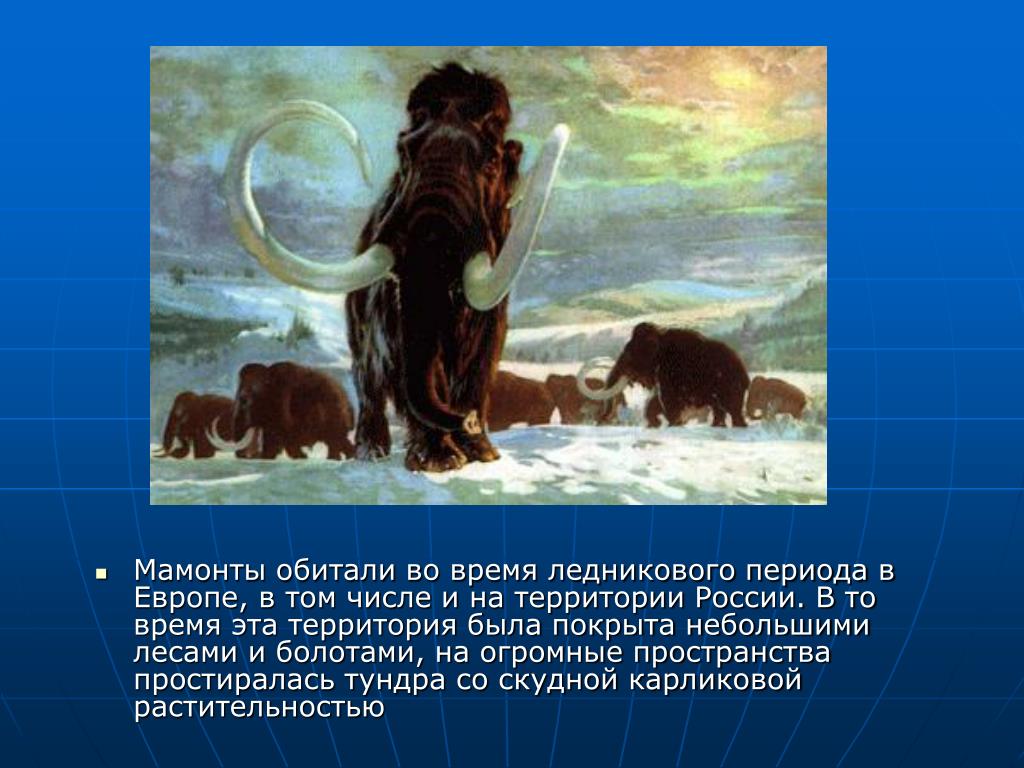 Мамонты обитали во время ледникового периода в Европе, в том числе и на территории России. В то время эта территория была покрыта небольшими лесами и болотами, на огромные пространства простиралась тундра со скудной карликовой растительностью